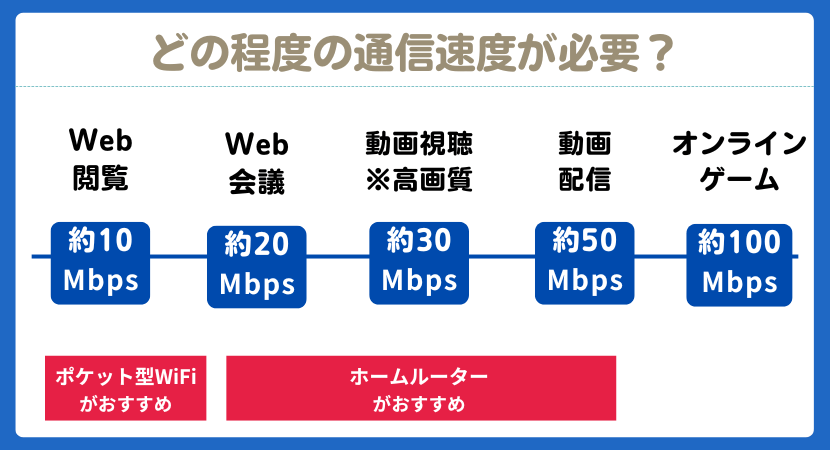 どの程度の通信速度が必要？

Web
閲覧

Web
会議

動画視聴
※高画質

動画
配信

オンライン
ゲーム

約10
Mbps

約20
Mbps

約30
Mbps

約50
Mbps

約100
Mbps

ポケット型WiFi
がおすすめ

ホームルーター
がおすすめ